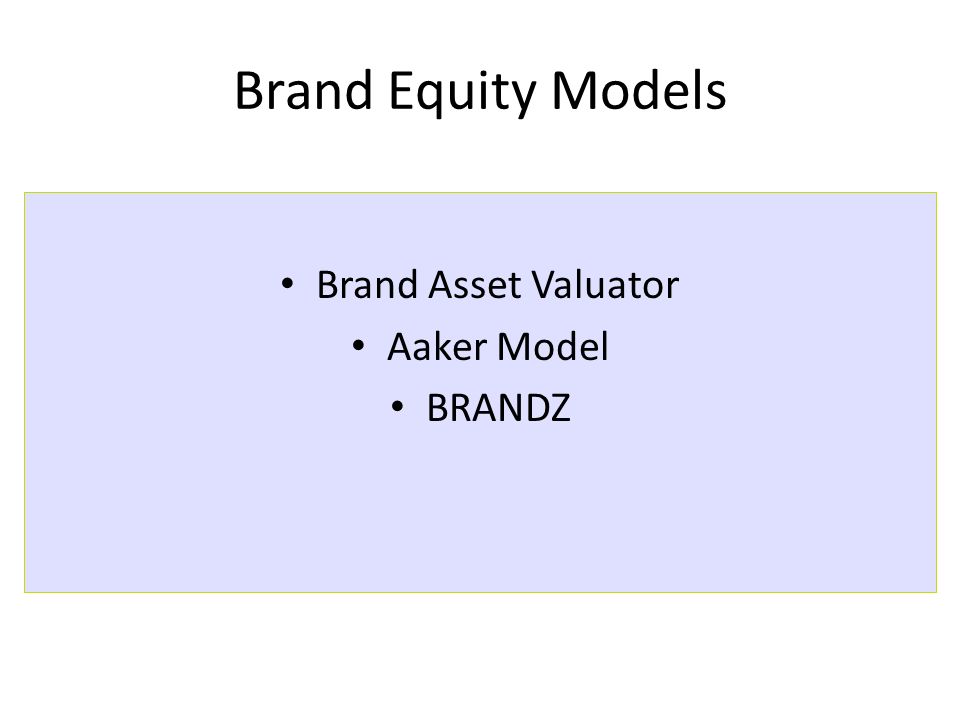 Brand Equity Models

• Brand Asset Valuator
• Aaker Model
• BRANDZ